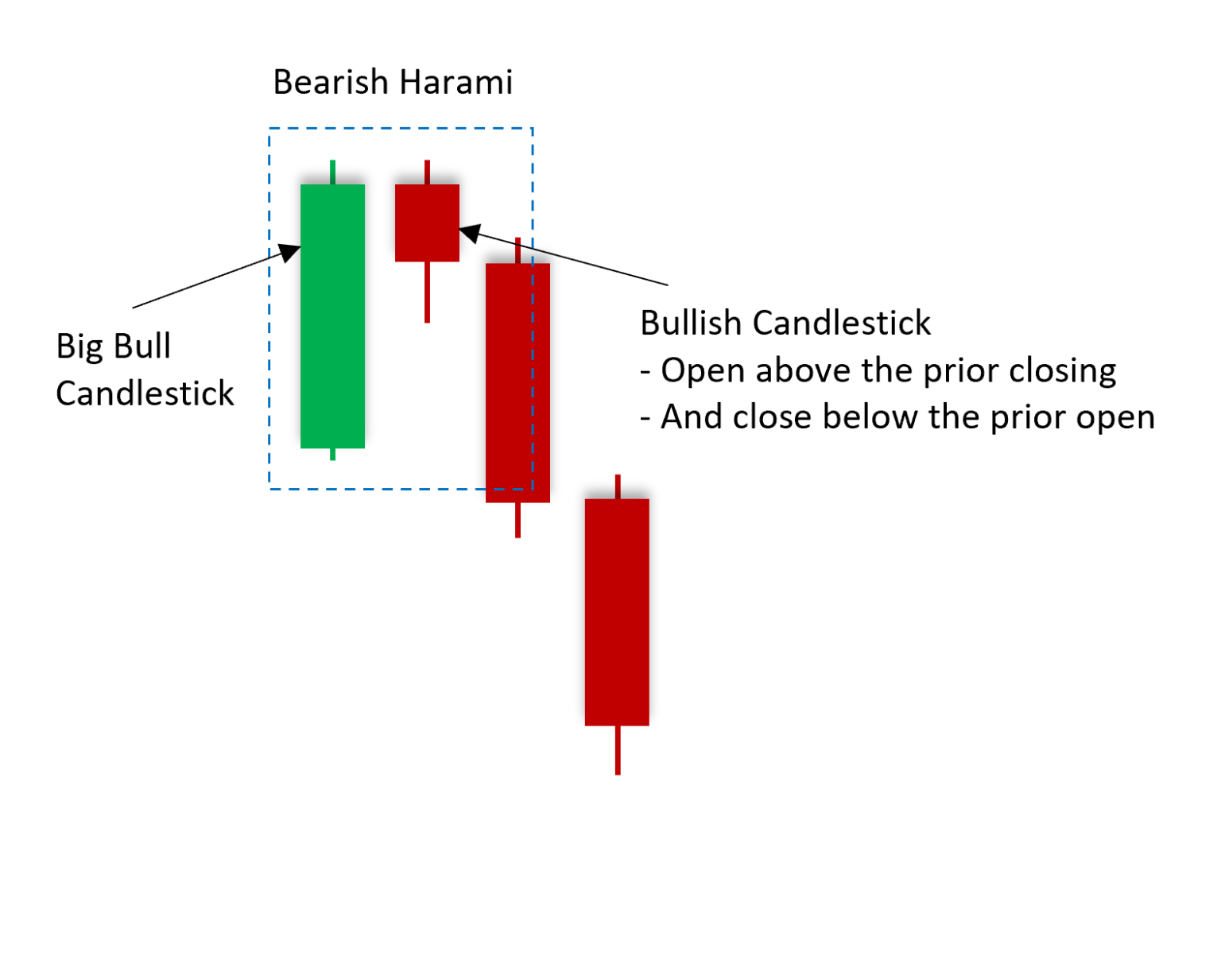 Bearish Harami

Big Bull Candlestick

Bullish Candlestick
- Open above the prior closing
- And close below the prior open